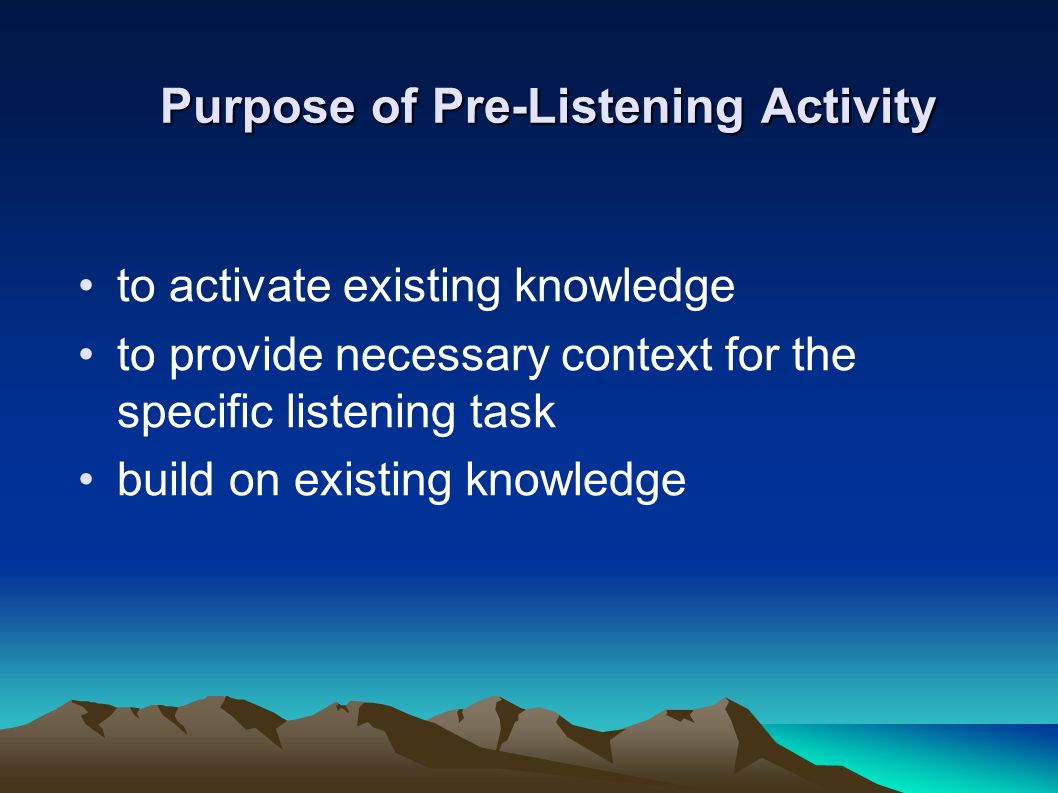 Purpose of Pre-Listening Activity

• to activate existing knowledge
• to provide necessary context for the specific listening task
• build on existing knowledge